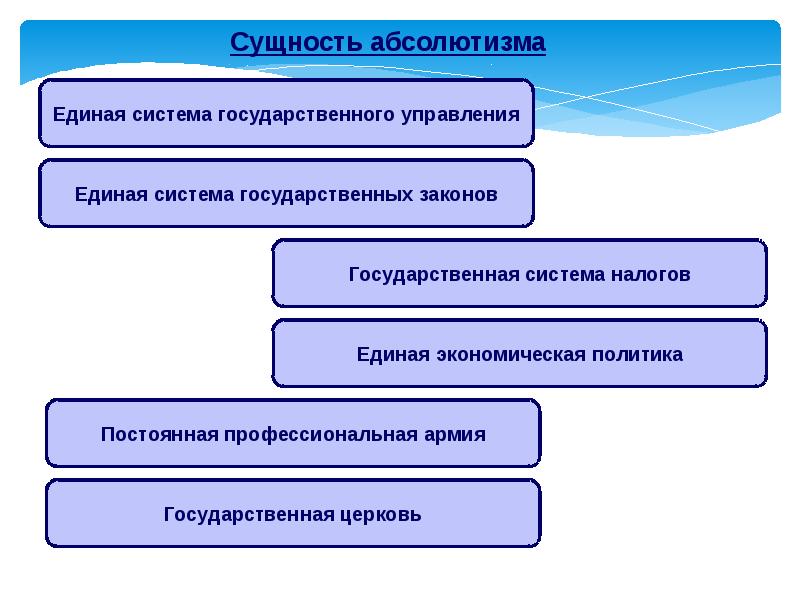 Сущность абсолютизма

Единая система государственного управления

Единая система государственных законов

Государственная система налогов

Единая экономическая политика

Постоянная профессиональная армия

Государственная церковь